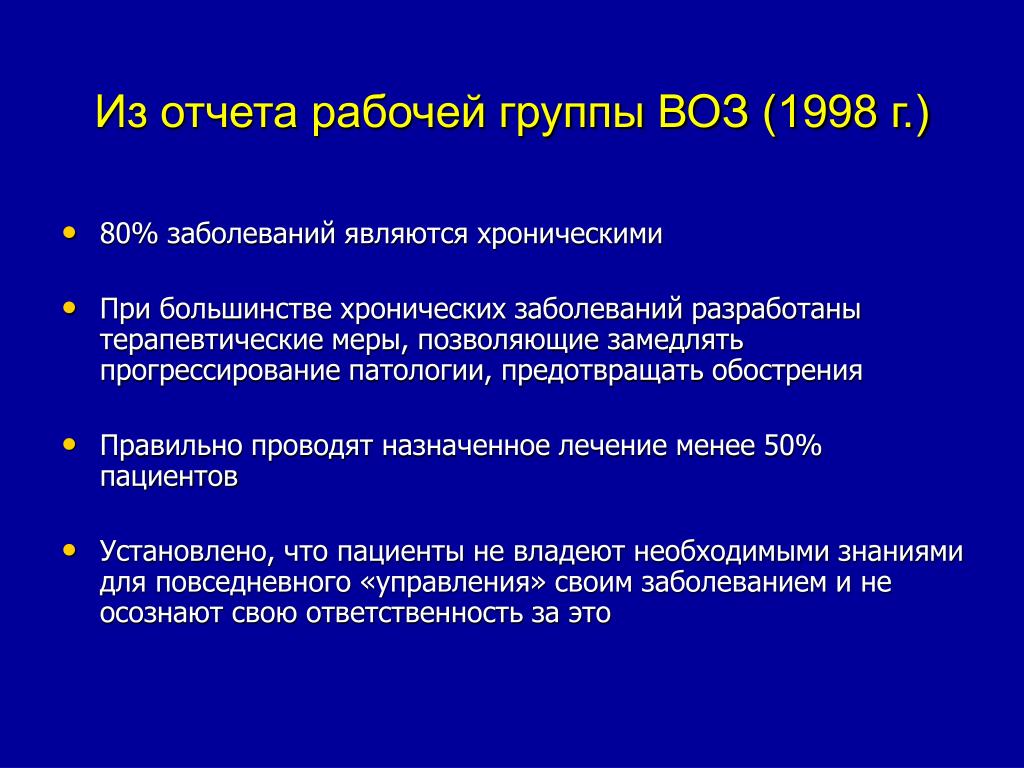 Из отчета рабочей группы ВОЗ (1998 г.)

• 80% заболеваний являются хроническими

• При большинстве хронических заболеваний разработаны терапевтические меры, позволяющие замедлять прогрессирование патологии, предотвращать обострения

• Правильно проводят назначенное лечение менее 50% пациентов

• Установлено, что пациенты не владеют необходимыми знаниями для повседневного «управления» своим заболеванием и не осознают свою ответственность за это